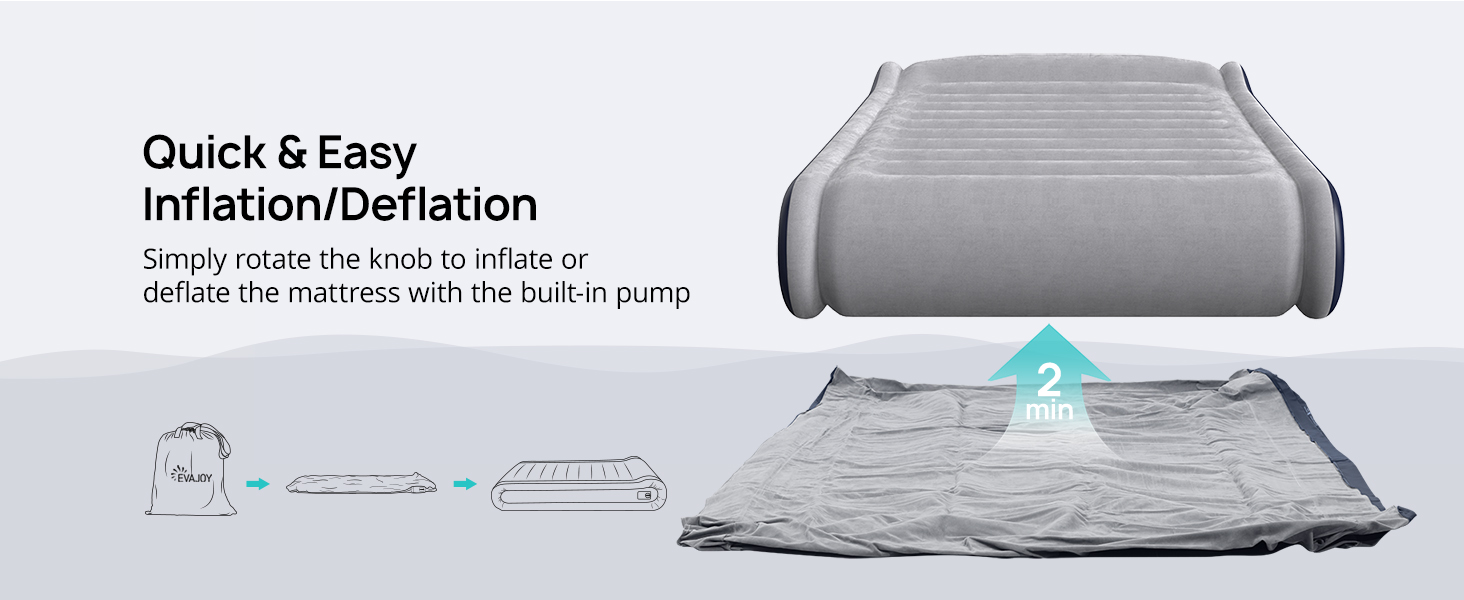 Quick & Easy
Inflation/Deflation

Simply rotate the knob to inflate or deflate the mattress with the built-in pump

EVAJOY

2
min